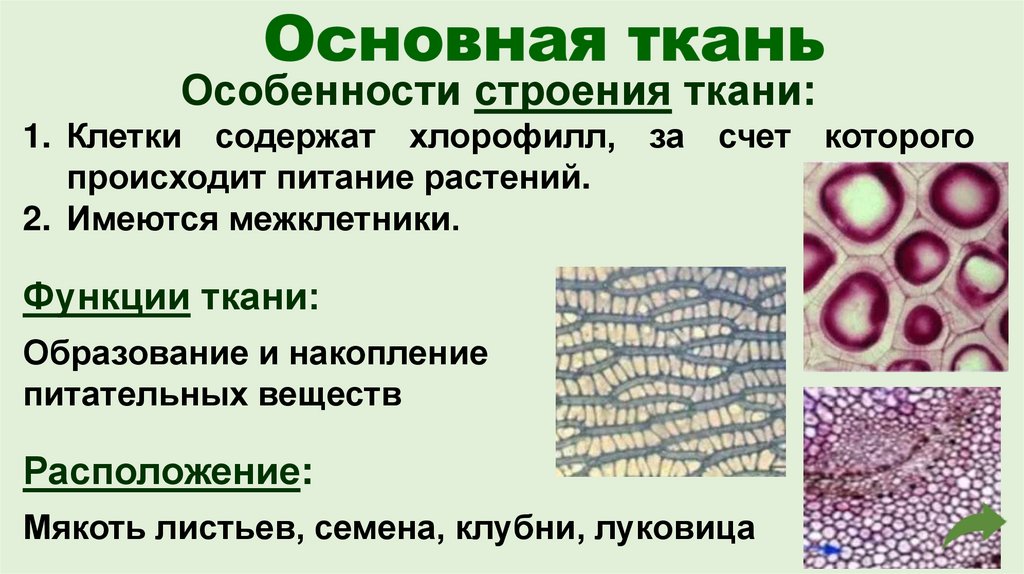 Основная ткань

Особенности строения ткани:

1. Клетки содержат хлорофилл, за счет которого происходит питание растений.
2. Имеются межклетники.

Функции ткани:

Образование и накопление питательных веществ

Расположение:

Мякоть листьев, семена, клубни, луковица